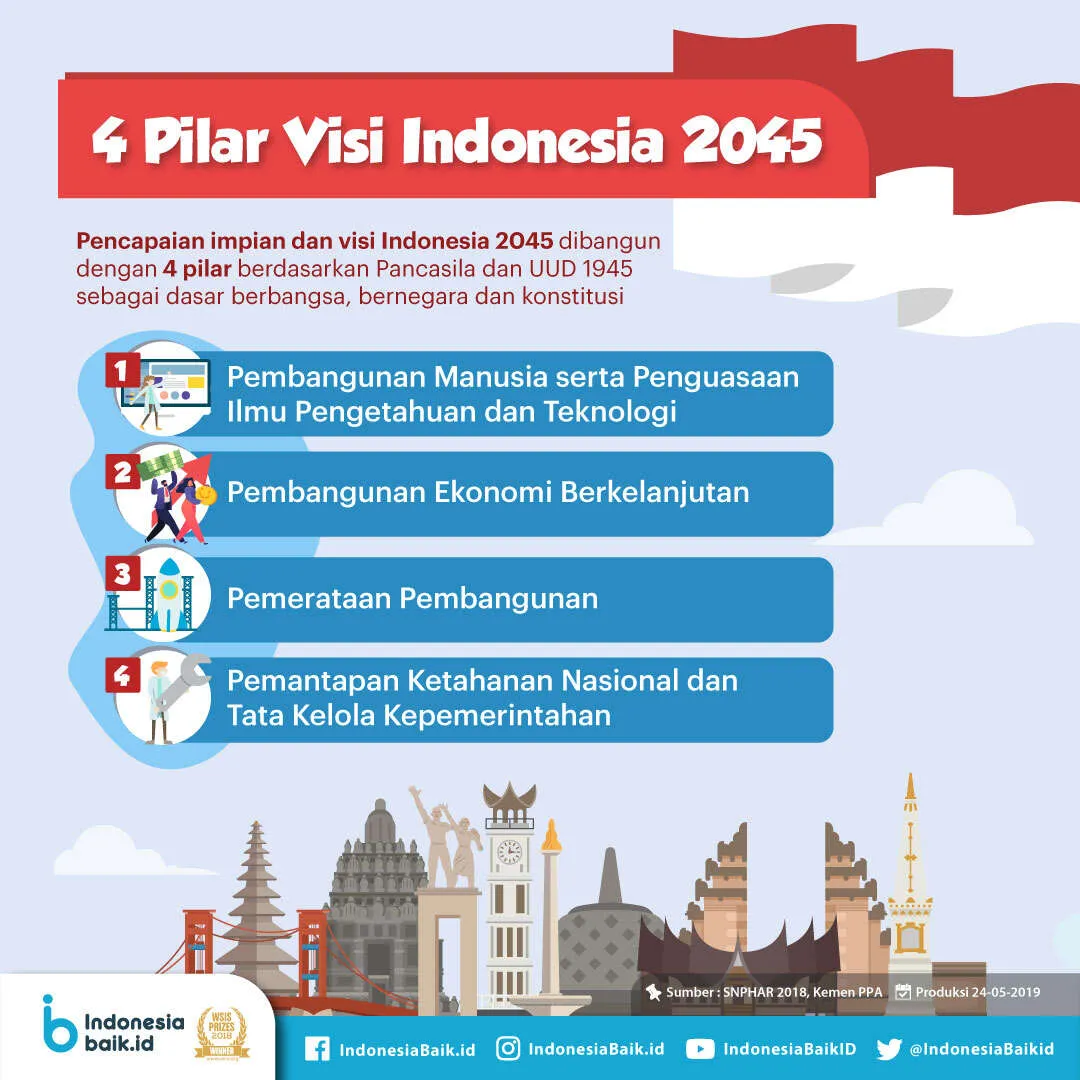 4 Pilar Visi Indonesia 2045

Pencapaian impian dan visi Indonesia 2045 dibangun dengan 4 pilar berdasarkan Pancasila dan UUD 1945 sebagai dasar berbangsa, bernegara dan konstitusi

1 Pembangunan Manusia serta Penguasaan Ilmu Pengetahuan dan Teknologi

2 Pembangunan Ekonomi Berkelanjutan

3 Pemerataan Pembangunan

4 Pemantapan Ketahanan Nasional dan Tata Kelola Kepemerintahan

Sumber : SNPHAR 2018, Kemen PPA

Produksi 24-05-2019

Indonesia baik.id

WSIS PRIZES 2018 WINNER

IndonesiaBaik.id

IndonesiaBaik.id

IndonesiaBaikID

@IndonesiaBaikid